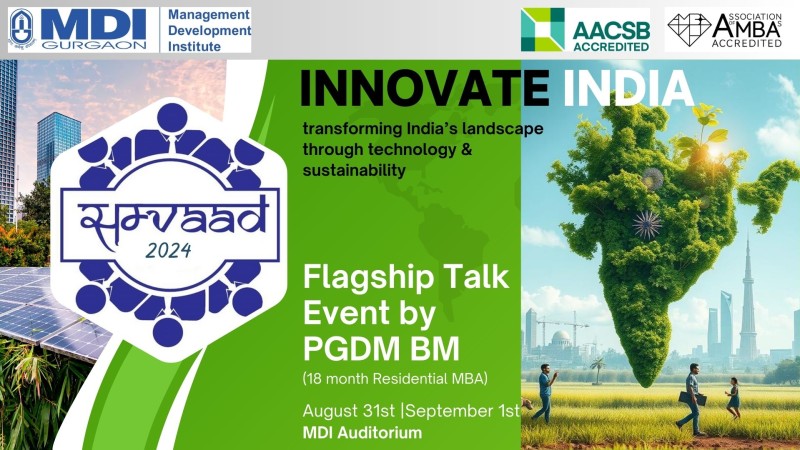 MDI GURGAON Management Development Institute

AACSB ACCREDITED

ASSOCIATION AMBA ACCREDITED

INNOVATE INDIA

transforming India's landscape through technology & sustainability

समvaad 2024

Flagship Talk Event by PGDM BM

(18 month Residential MBA)

August 31st |September 1st

MDI Auditorium